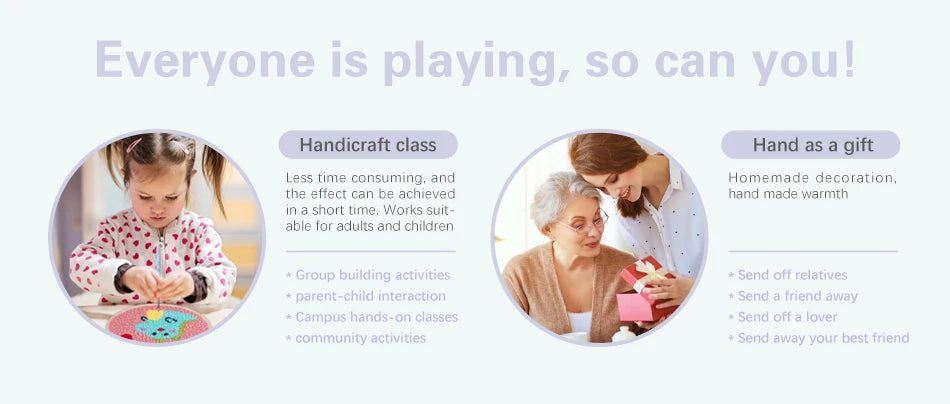 Everyone is playing, so can you!

Handicraft class

Less time consuming, and the effect can be achieved in a short time. Works suitable for adults and children

* Group building activities
* parent-child interaction
* Campus hands-on classes
* community activities

Hand as a gift

Homemade decoration, hand made warmth

* Send off relatives
* Send a friend away
* Send off a lover
* Send away your best friend